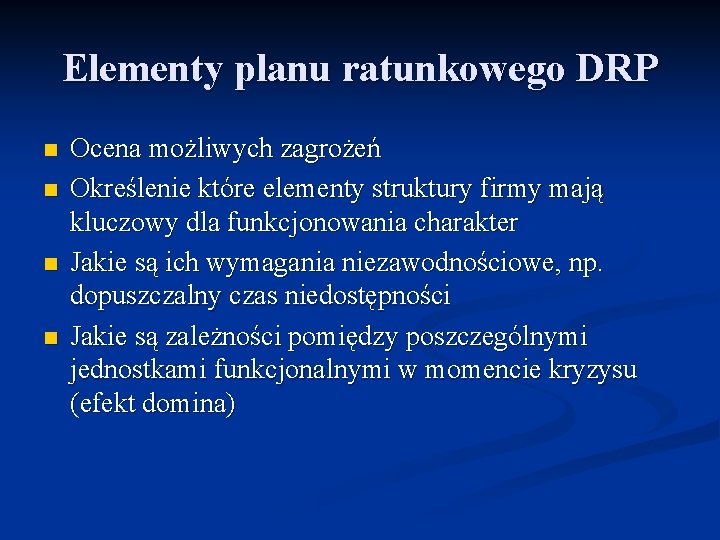 Elementy planu ratunkowego DRP

- Ocena możliwych zagrożeń
- Określenie które elementy struktury firmy mają kluczowy dla funkcjonowania charakter
- Jakie są ich wymagania niezawodnościowe, np. dopuszczalny czas niedostępności
- Jakie są zależności pomiędzy poszczególnymi jednostkami funkcjonalnymi w momencie kryzysu (efekt domina)